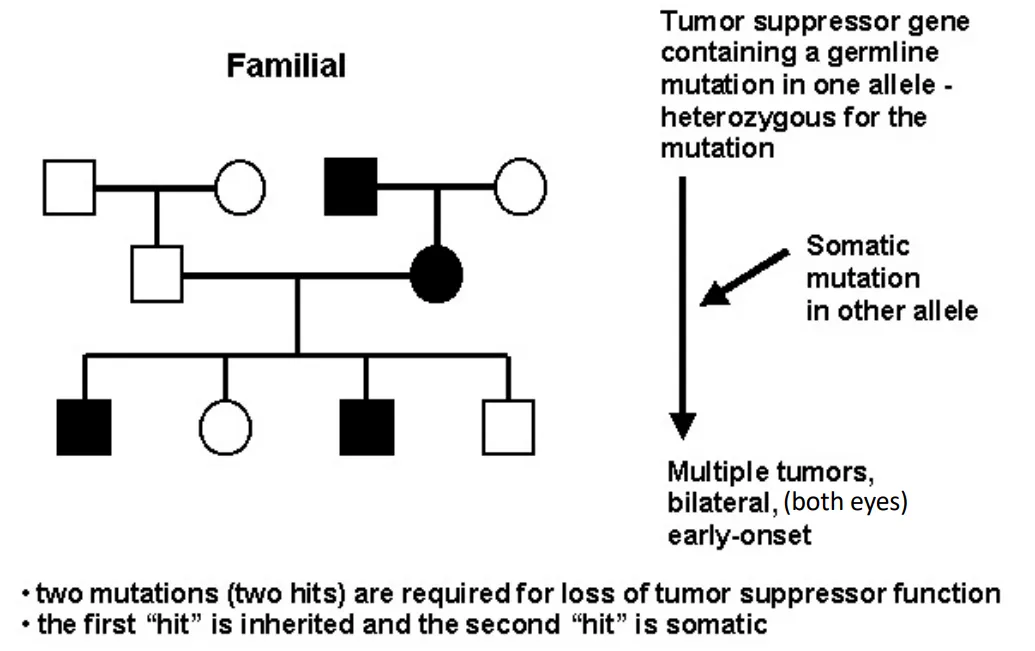 Familial

Tumor suppressor gene containing a germline mutation in one allele - heterozygous for the mutation

Somatic mutation in other allele

Multiple tumors, bilateral, (both eyes) early-onset

• two mutations (two hits) are required for loss of tumor suppressor function
• the first "hit" is inherited and the second "hit" is somatic